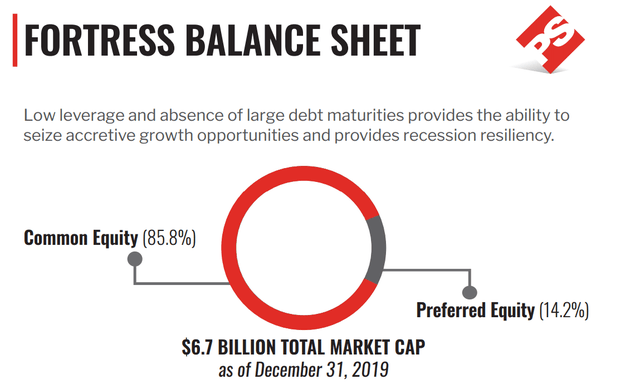 FORTRESS BALANCE SHEET

PS

Low leverage and absence of large debt maturities provides the ability to seize accretive growth opportunities and provides recession resiliency.

Common Equity (85.8%)

Preferred Equity (14.2%)

$6.7 BILLION TOTAL MARKET CAP
as of December 31, 2019